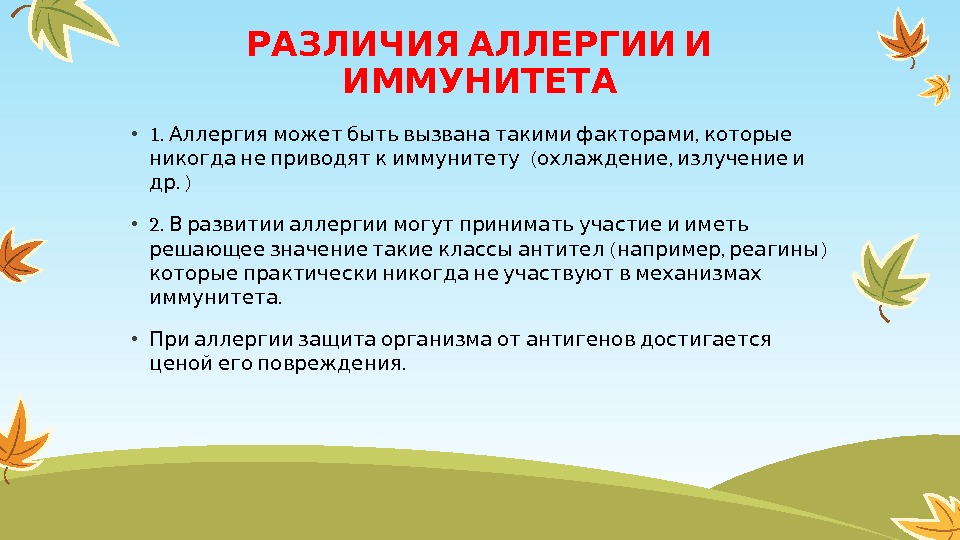 РАЗЛИЧИЯ АЛЛЕРГИИ И ИММУНИТЕТА

• 1. Аллергия может быть вызвана такими факторами, которые никогда не приводят к иммунитету (охлаждение, излучение и др. )

• 2. В развитии аллергии могут принимать участие и иметь решающее значение такие классы антител (например, реагины) которые практически никогда не участвуют в механизмах иммунитета.

• При аллергии защита организма от антигенов достигается ценой его повреждения.